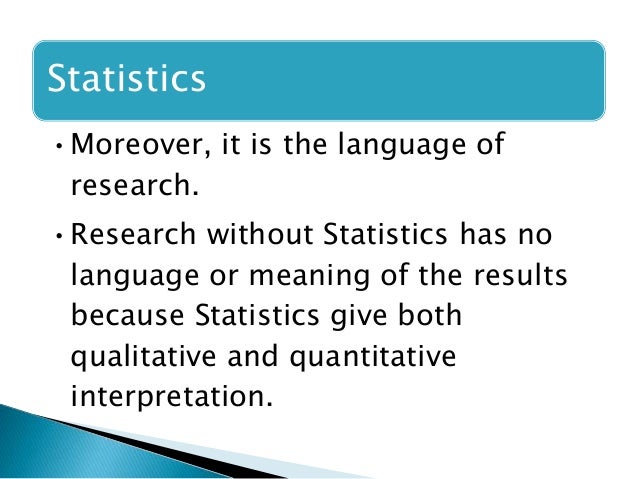 Statistics

• Moreover, it is the language of research.

• Research without Statistics has no language or meaning of the results because Statistics give both qualitative and quantitative interpretation.